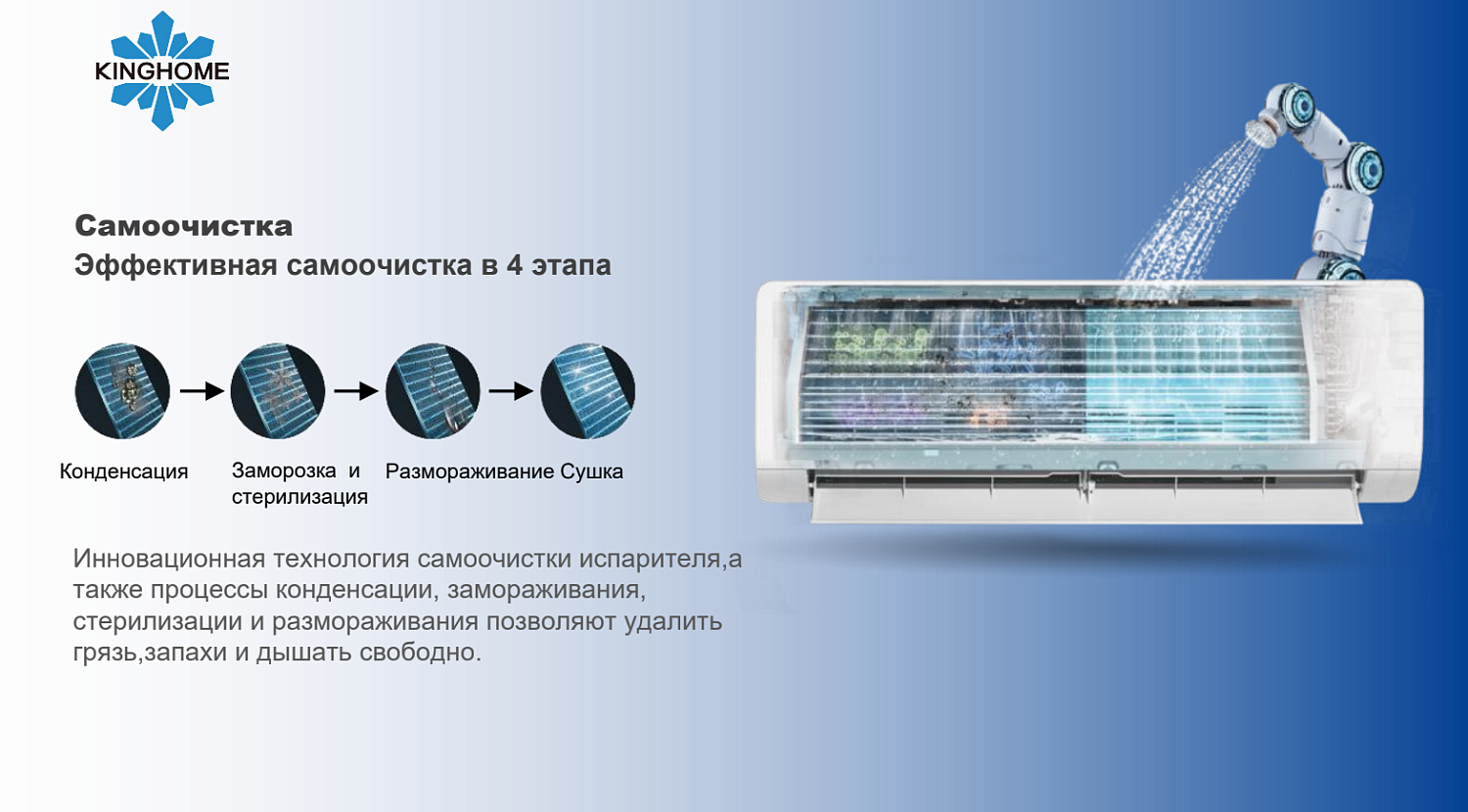 KINGHOME

Самоочистка
Эффективная самоочистка в 4 этапа

Конденсация

Заморозка и стерилизация

Размораживание

Сушка

Инновационная технология самоочистки испарителя,а также процессы конденсации, замораживания, стерилизации и размораживания позволяют удалить грязь,запахи и дышать свободно.